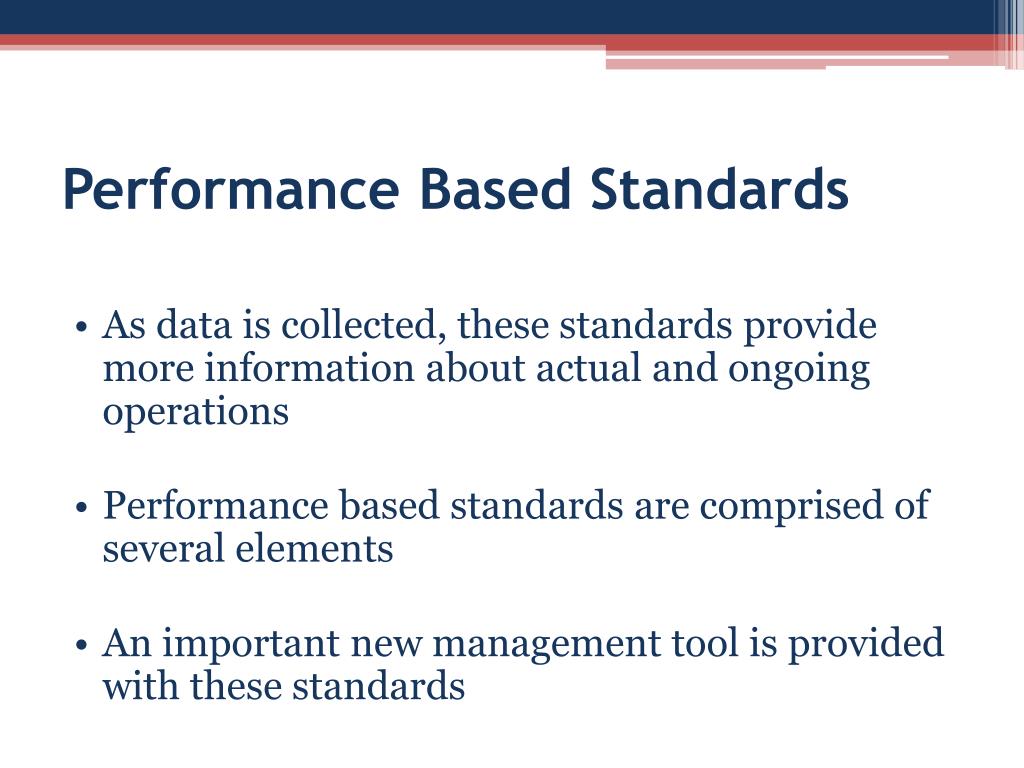 Performance Based Standards

• As data is collected, these standards provide more information about actual and ongoing operations

• Performance based standards are comprised of several elements

• An important new management tool is provided with these standards